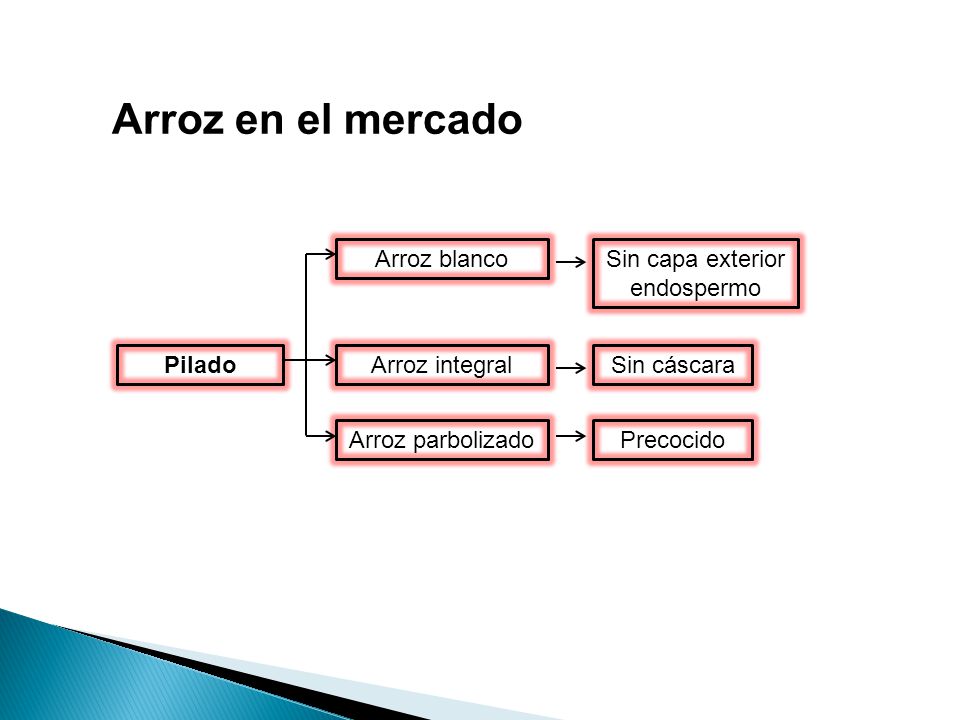 Arroz en el mercado

Pilado

Arroz blanco

Sin capa exterior endospermo

Arroz integral

Sin cáscara

Arroz parbolizado

Precocido